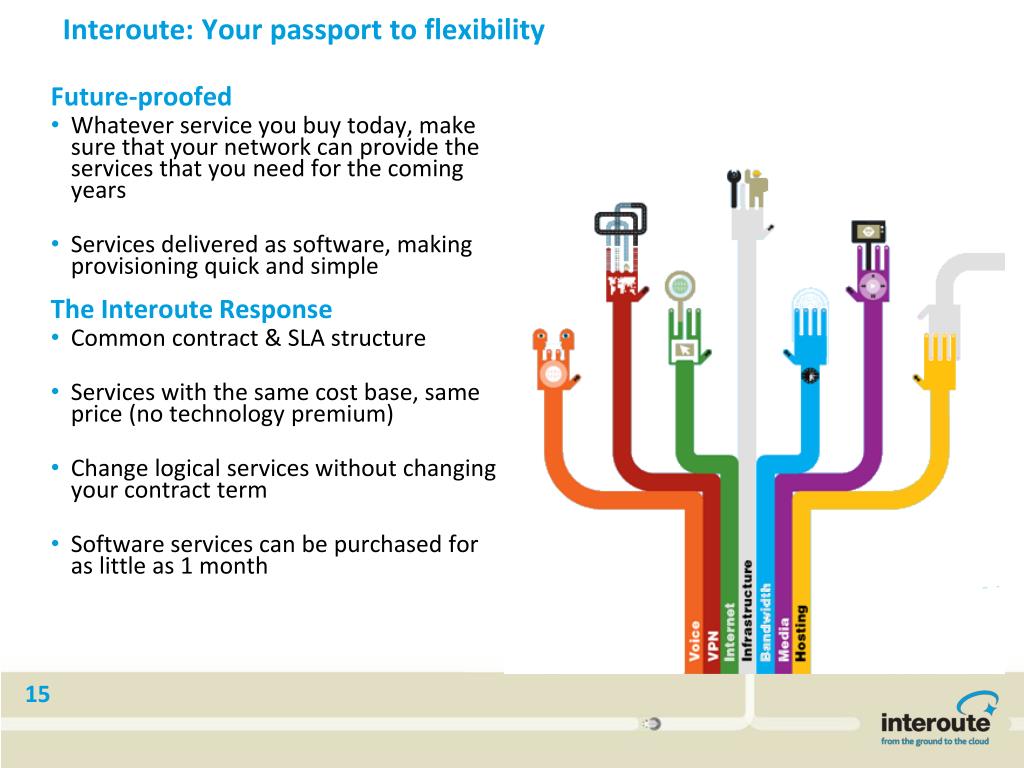 Interoute: Your passport to flexibility

Future-proofed
• Whatever service you buy today, make sure that your network can provide the services that you need for the coming years

• Services delivered as software, making provisioning quick and simple

The Interoute Response
• Common contract & SLA structure

• Services with the same cost base, same price (no technology premium)

• Change logical services without changing your contract term

• Software services can be purchased for as little as 1 month

Voice
VPN
Internet
Infrastructure
Bandwidth
Media
Hosting

15

interoute
from the ground to the cloud